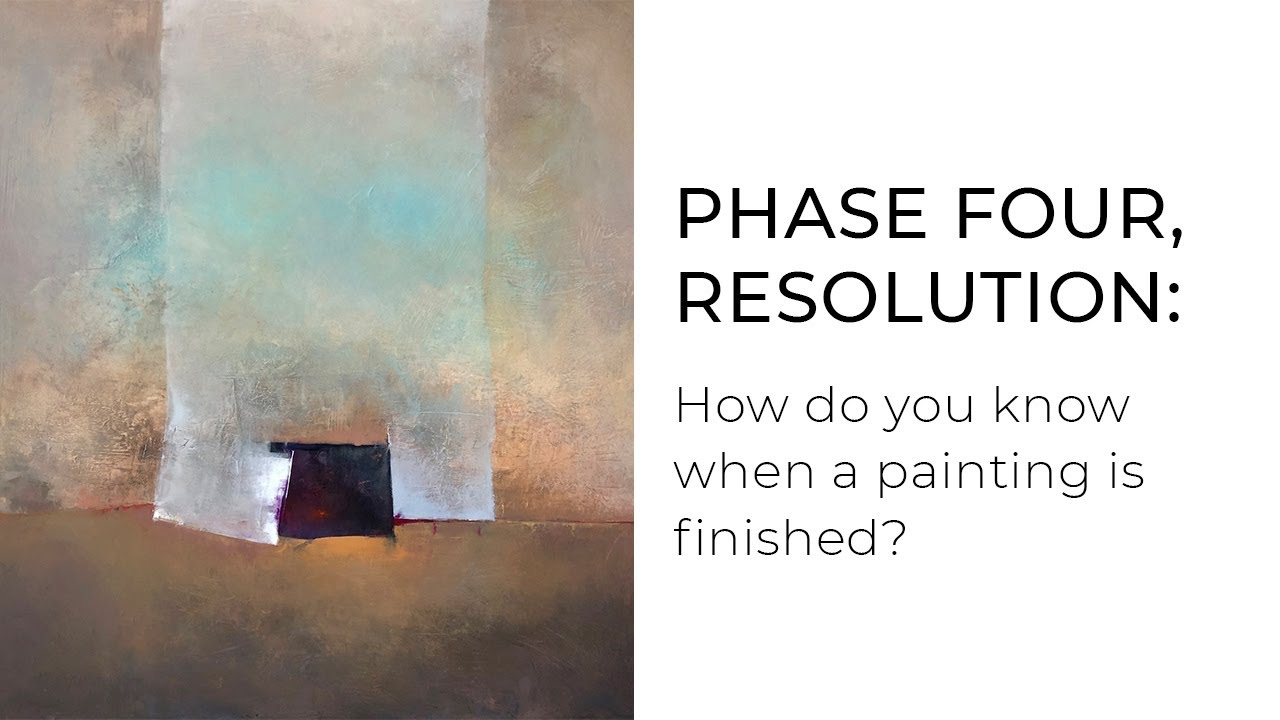 PHASE FOUR, RESOLUTION:

How do you know when a painting is finished?